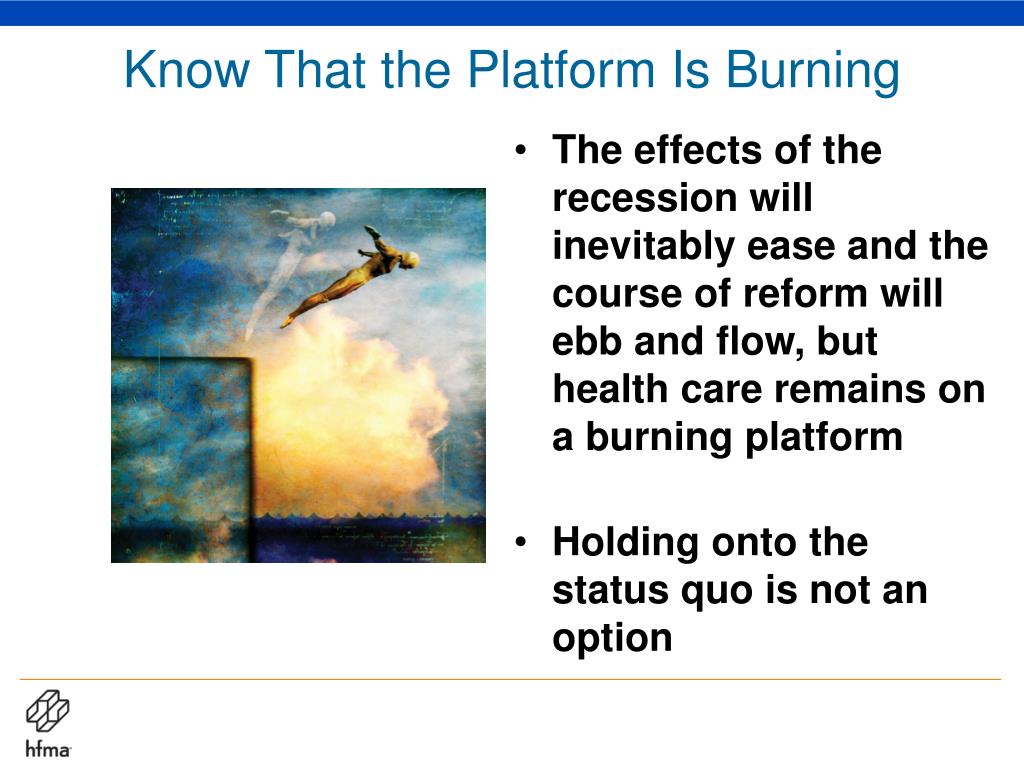 Know That the Platform Is Burning

• The effects of the recession will inevitably ease and the course of reform will ebb and flow, but health care remains on a burning platform

• Holding onto the status quo is not an option

hfma